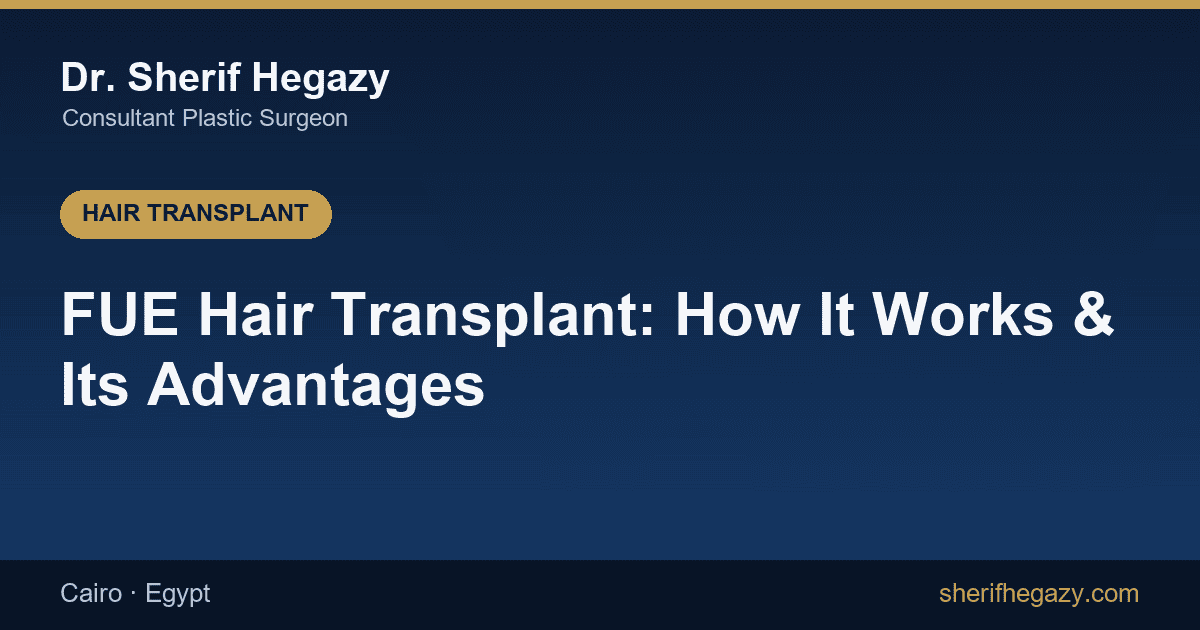 Dr. Sherif Hegazy
Consultant Plastic Surgeon

HAIR TRANSPLANT

FUE Hair Transplant: How It Works & Its Advantages

Cairo · Egypt

sherifhegazy.com